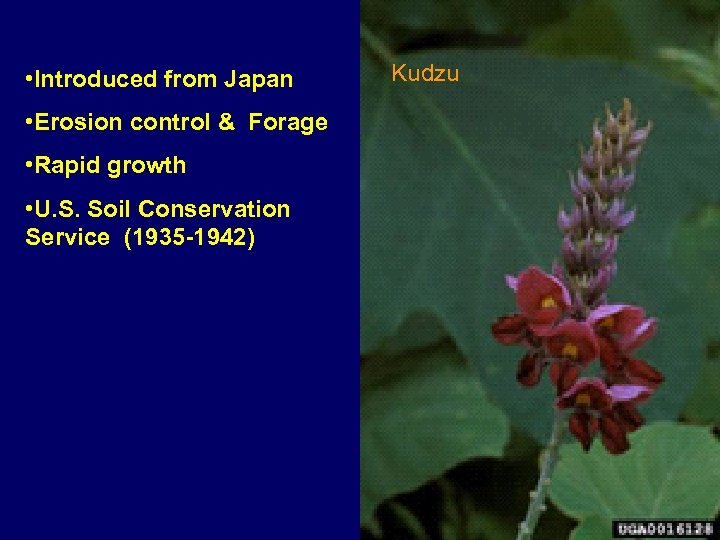 •Introduced from Japan

•Erosion control & Forage

•Rapid growth

•U.S. Soil Conservation Service (1935-1942)

Kudzu

UGA0016128